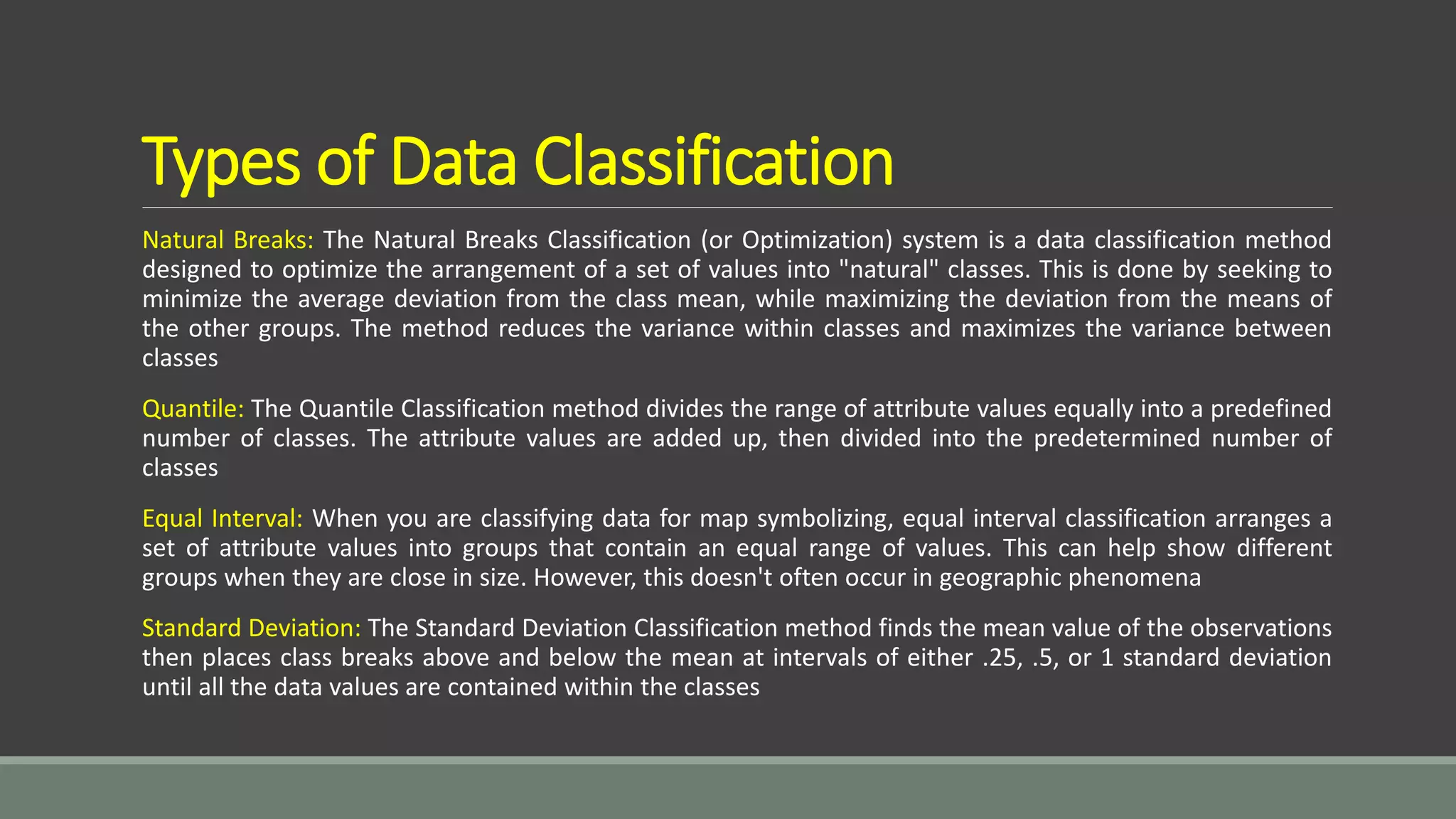 Types of Data Classification

Natural Breaks: The Natural Breaks Classification (or Optimization) system is a data classification method designed to optimize the arrangement of a set of values into "natural" classes. This is done by seeking to minimize the average deviation from the class mean, while maximizing the deviation from the means of the other groups. The method reduces the variance within classes and maximizes the variance between classes

Quantile: The Quantile Classification method divides the range of attribute values equally into a predefined number of classes. The attribute values are added up, then divided into the predetermined number of classes

Equal Interval: When you are classifying data for map symbolizing, equal interval classification arranges a set of attribute values into groups that contain an equal range of values. This can help show different groups when they are close in size. However, this doesn't often occur in geographic phenomena

Standard Deviation: The Standard Deviation Classification method finds the mean value of the observations then places class breaks above and below the mean at intervals of either .25, .5, or 1 standard deviation until all the data values are contained within the classes